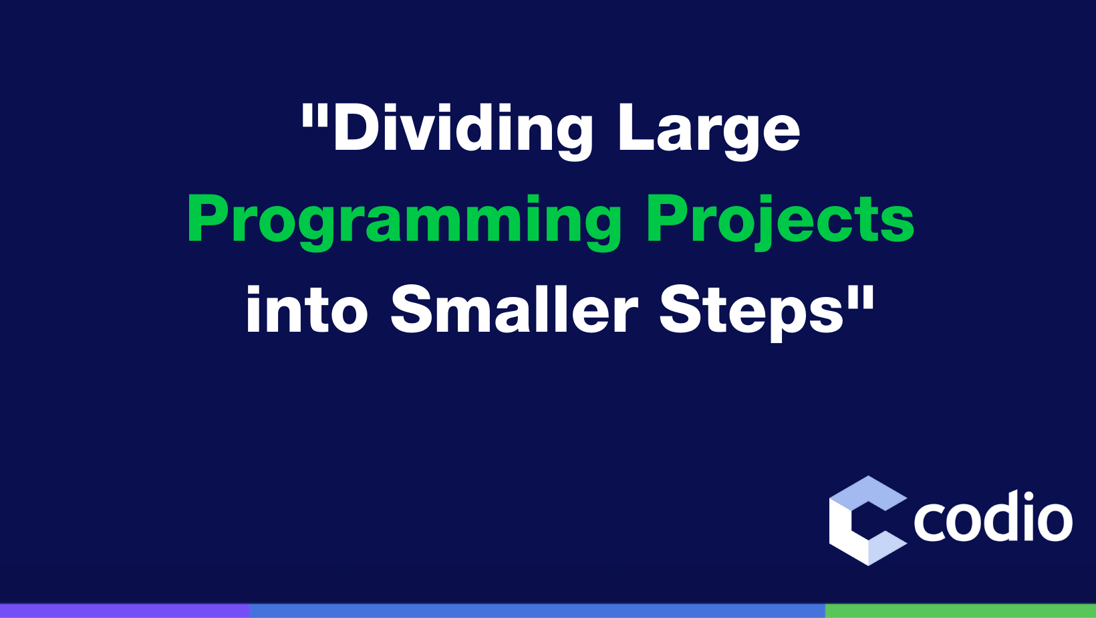 "Dividing Large Programming Projects into Smaller Steps"

codio